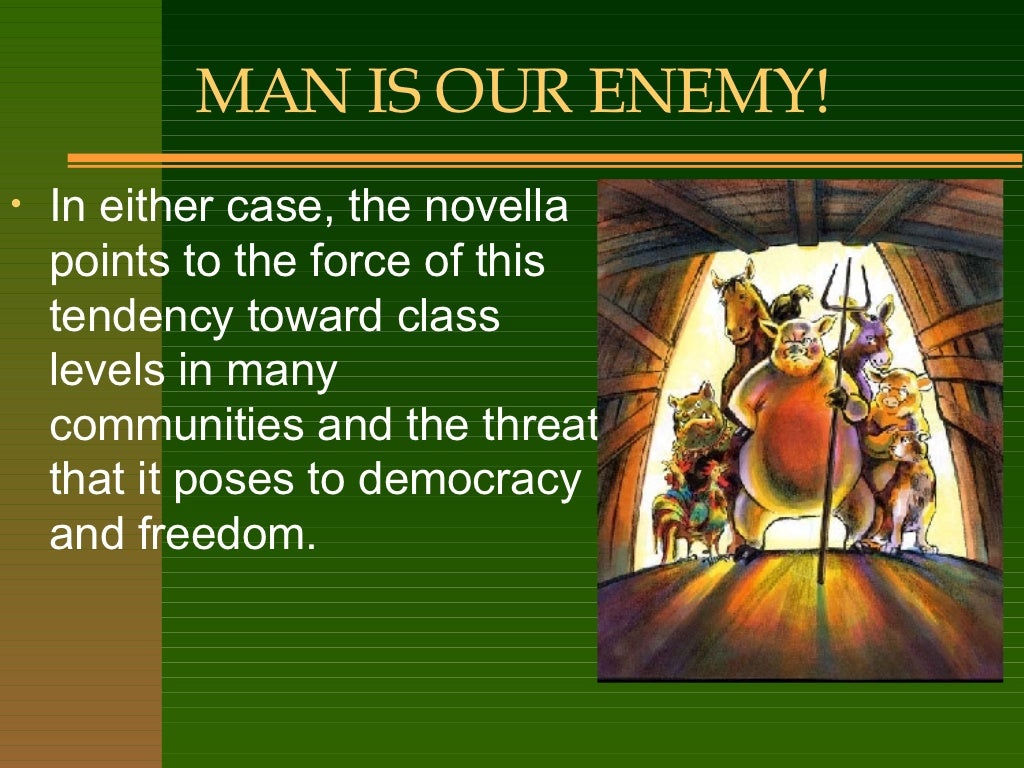 MAN IS OUR ENEMY!

• In either case, the novella points to the force of this tendency toward class levels in many communities and the threat that it poses to democracy and freedom.